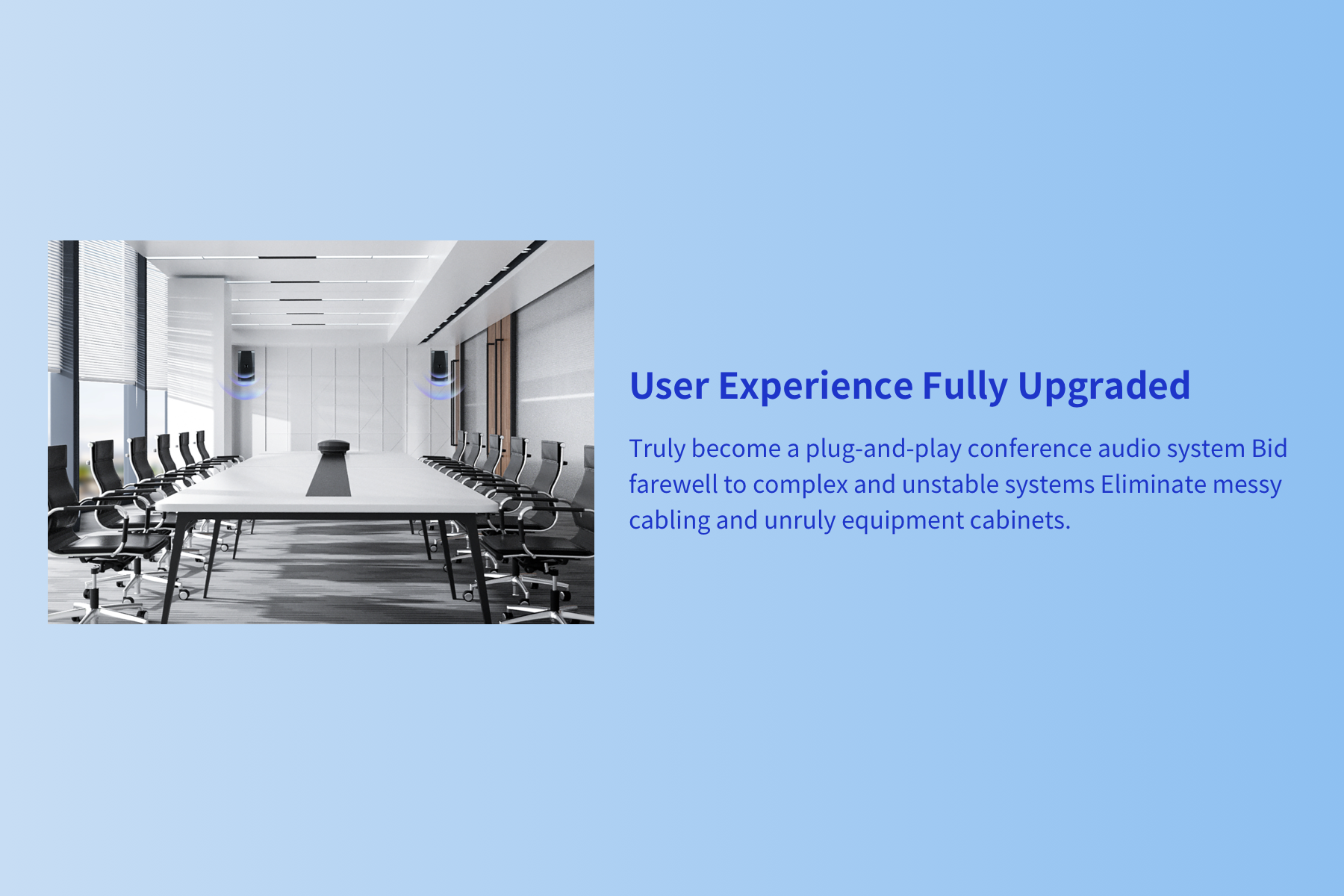 User Experience Fully Upgraded

Truly become a plug-and-play conference audio system Bid farewell to complex and unstable systems Eliminate messy cabling and unruly equipment cabinets.